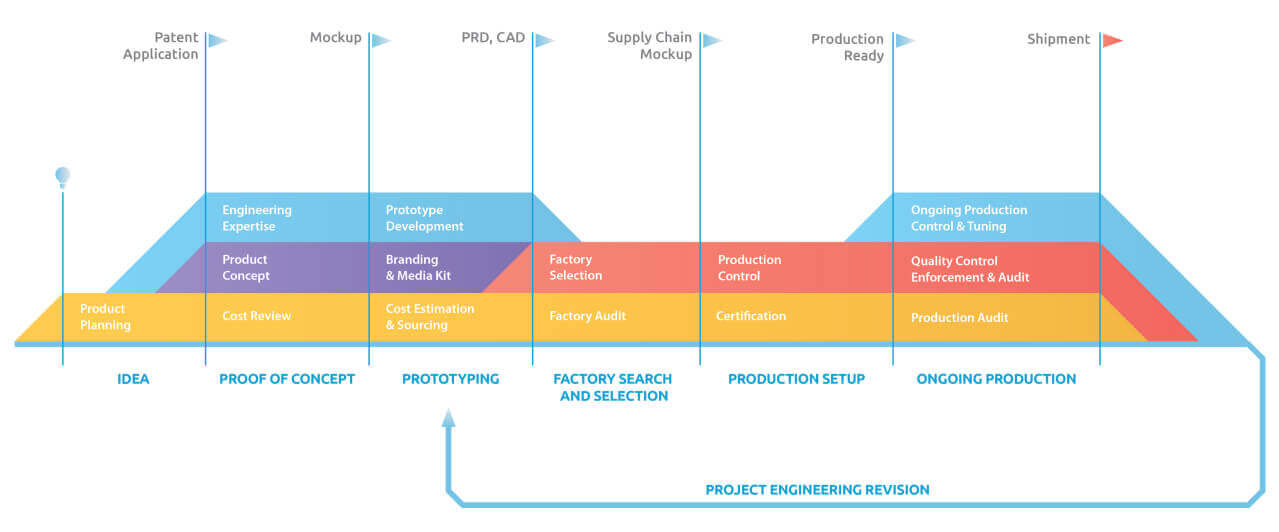 Patent Application

Mockup

PRD, CAD

Supply Chain Mockup

Production Ready

Shipment

Engineering Expertise

Prototype Development

Ongoing Production Control & Tuning

Product Concept

Branding & Media Kit

Factory Selection

Production Control

Quality Control Enforcement & Audit

Product Planning

Cost Review

Cost Estimation & Sourcing

Factory Audit

Certification

Production Audit

IDEA

PROOF OF CONCEPT

PROTOTYPING

FACTORY SEARCH AND SELECTION

PRODUCTION SETUP

ONGOING PRODUCTION

PROJECT ENGINEERING REVISION